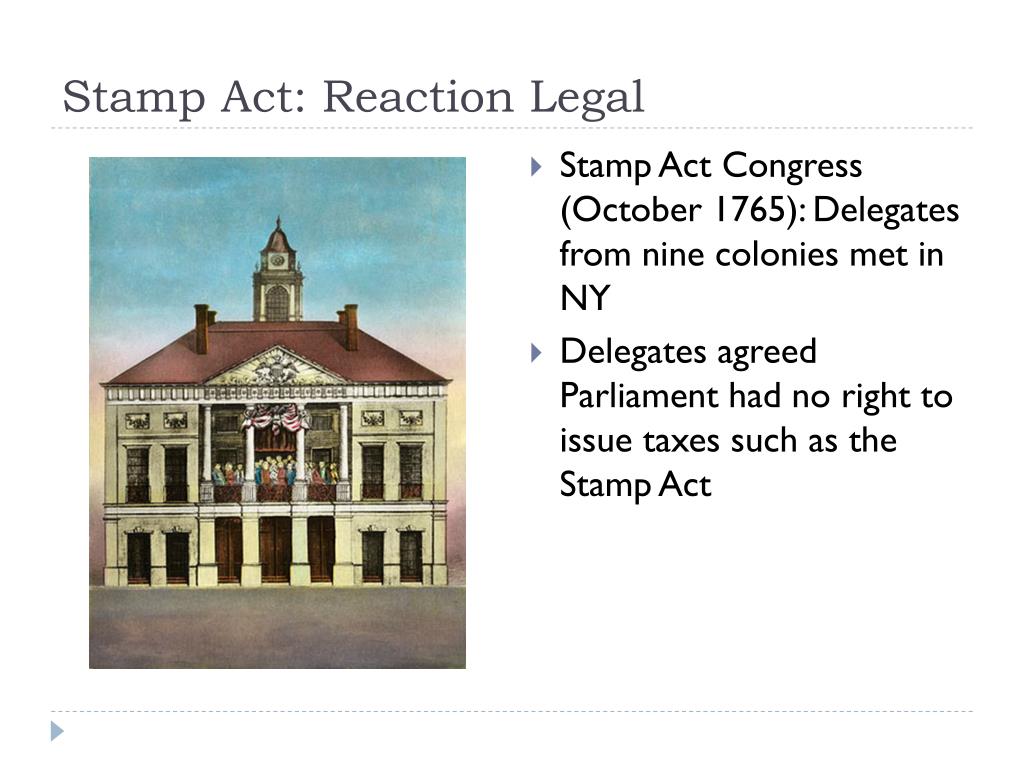 Stamp Act: Reaction Legal

Stamp Act Congress (October 1765): Delegates from nine colonies met in NY

Delegates agreed Parliament had no right to issue taxes such as the Stamp Act